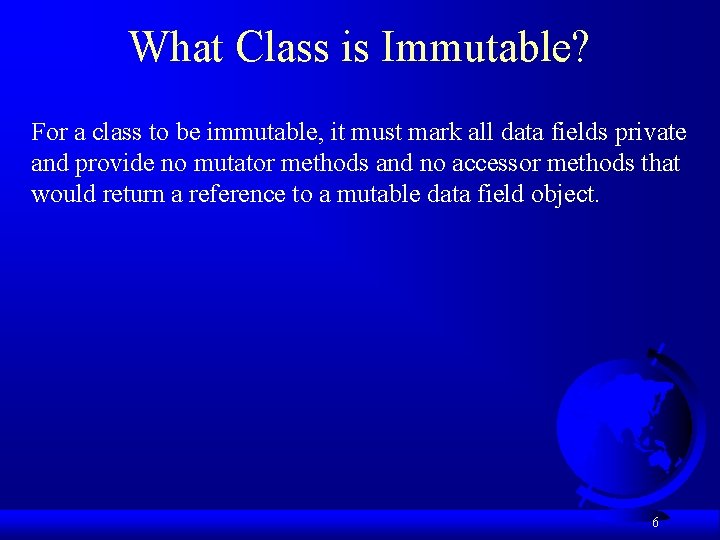 What Class is Immutable?

For a class to be immutable, it must mark all data fields private and provide no mutator methods and no accessor methods that would return a reference to a mutable data field object.

6